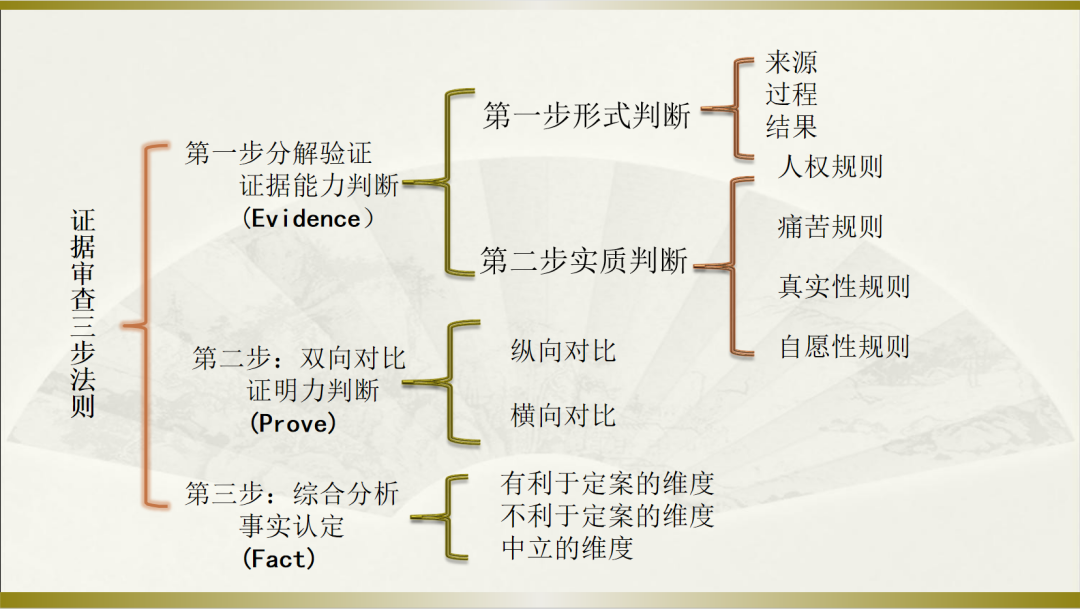 证据审查三步法则

第一步分解验证
证据能力判断
（Evidence）

第一步形式判断

来源
过程
结果

第二步实质判断

人权规则

痛苦规则

真实性规则

自愿性规则

第二步：双向对比
证明力判断
（Prove）

纵向对比

横向对比

第三步：综合分析
事实认定
（Fact）

有利于定案的维度
不利于定案的维度
中立的维度